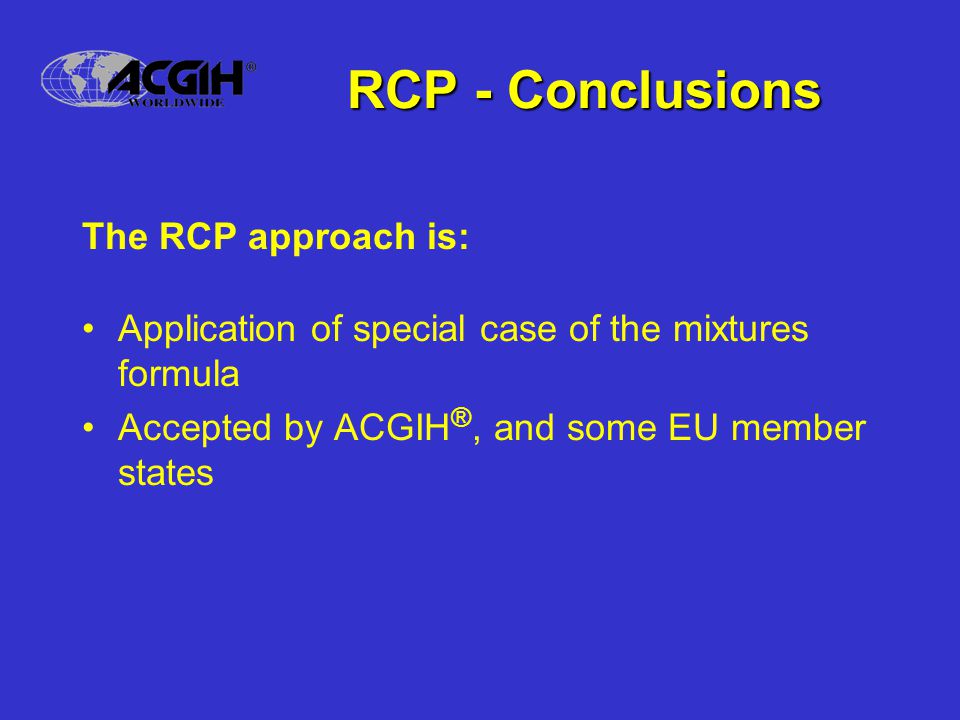 ACGIH® WORLDWIDE

RCP - Conclusions

The RCP approach is:

• Application of special case of the mixtures formula
• Accepted by ACGIH®, and some EU member states